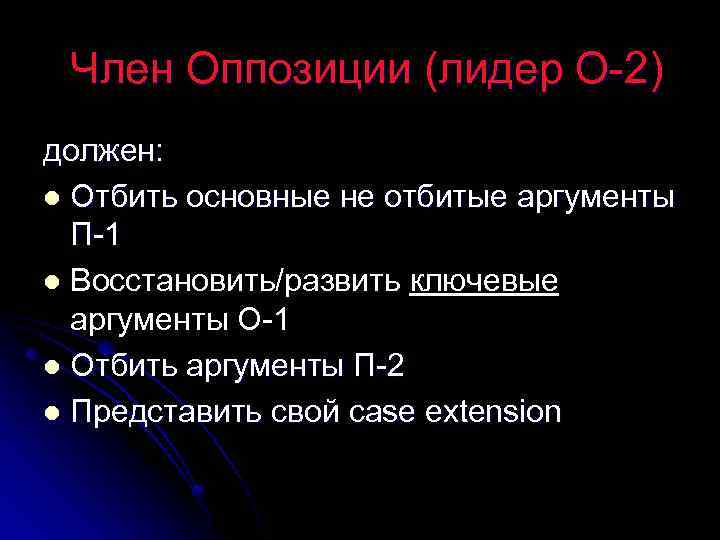 Член Оппозиции (лидер О-2)

должен:

- Отбить основные не отбитые аргументы П-1
- Восстановить/развить ключевые аргументы О-1
- Отбить аргументы П-2
- Представить свой case extension